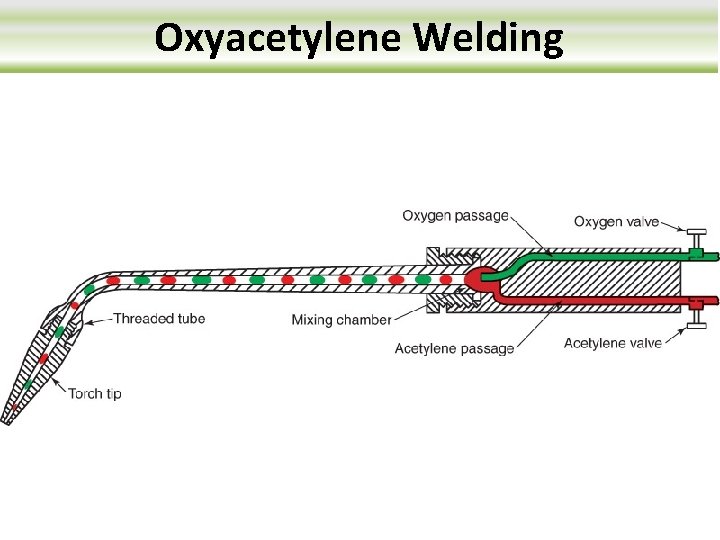 Oxyacetylene Welding

Oxygen passage

Oxygen valve

Threaded tube

Mixing chamber

Acetylene passage

Acetylene valve

Torch tip